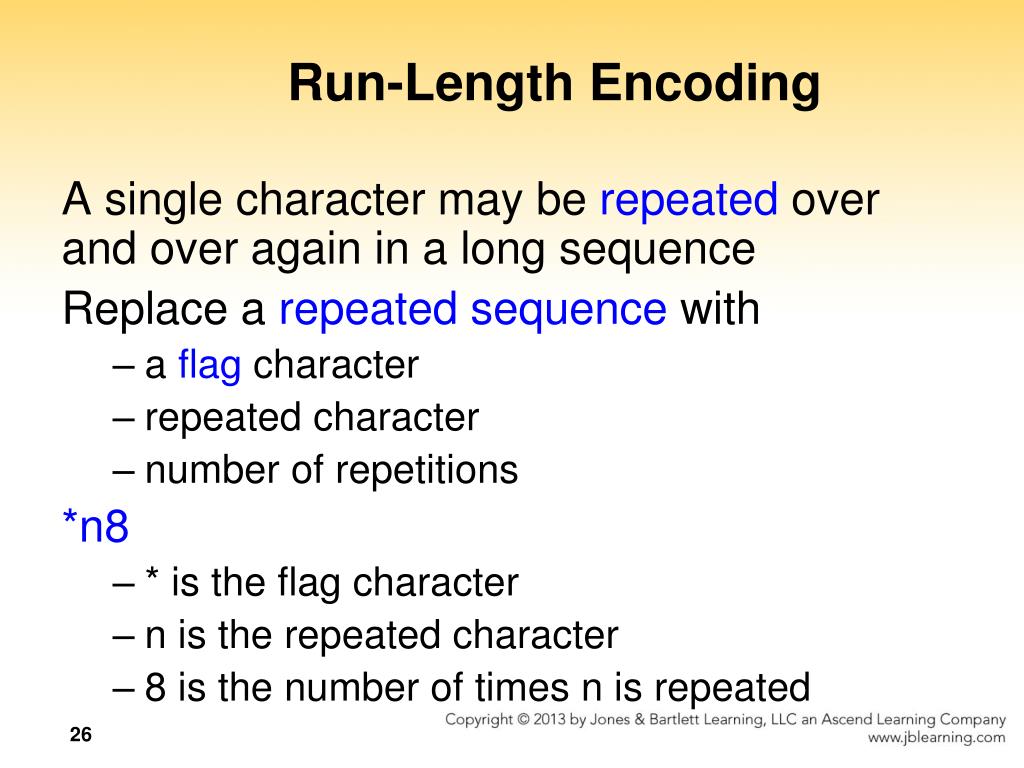 Run-Length Encoding

A single character may be repeated over and over again in a long sequence

Replace a repeated sequence with

– a flag character

– repeated character

– number of repetitions

*n8

– * is the flag character

– n is the repeated character

– 8 is the number of times n is repeated

26

Copyright © 2013 by Jones & Bartlett Learning, LLC an Ascend Learning Company
www.jblearning.com